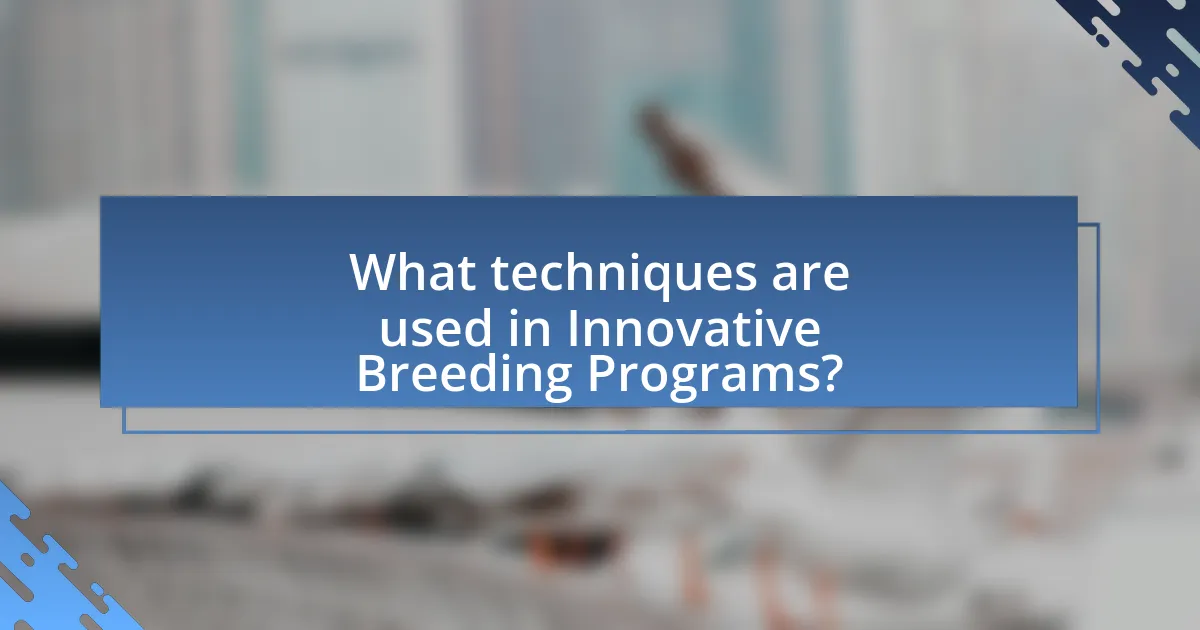 What techniques are used in Innovative Breeding Programs?